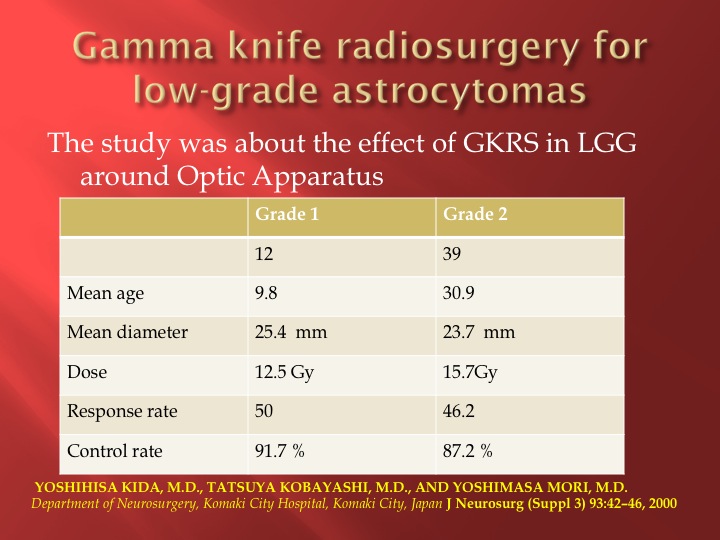 Gamma knife radiosurgery for low-grade astrocytomas

The study was about the effect of GKRS in LGG around Optic Apparatus

| | Grade 1 | Grade 2 |
|---|---|---|
| | 12 | 39 |
| Mean age | 9.8 | 30.9 |
| Mean diameter | 25.4 mm | 23.7 mm |
| Dose | 12.5 Gy | 15.7Gy |
| Response rate | 50 | 46.2 |
| Control rate | 91.7 % | 87.2 % |

YOSHIHISA KIDA, M.D., TATSUYA KOBAYASHI, M.D., AND YOSHIMASA MORI, M.D.
Department of Neurosurgery, Komaki City Hospital, Komaki City, Japan J Neurosurg (Suppl 3) 93:42–46, 2000